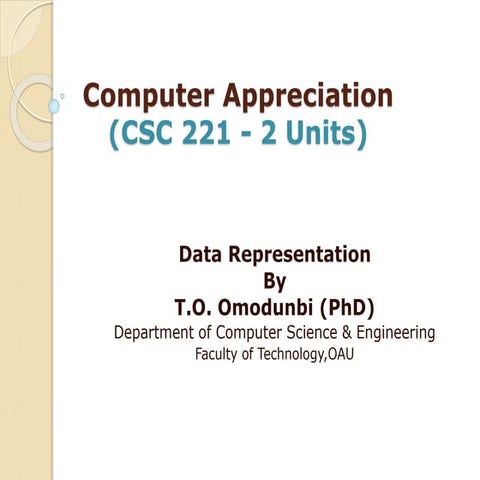 Computer Appreciation
(CSC 221 - 2 Units)

Data Representation
By
T.O. Omodunbi (PhD)
Department of Computer Science & Engineering
Faculty of Technology,OAU